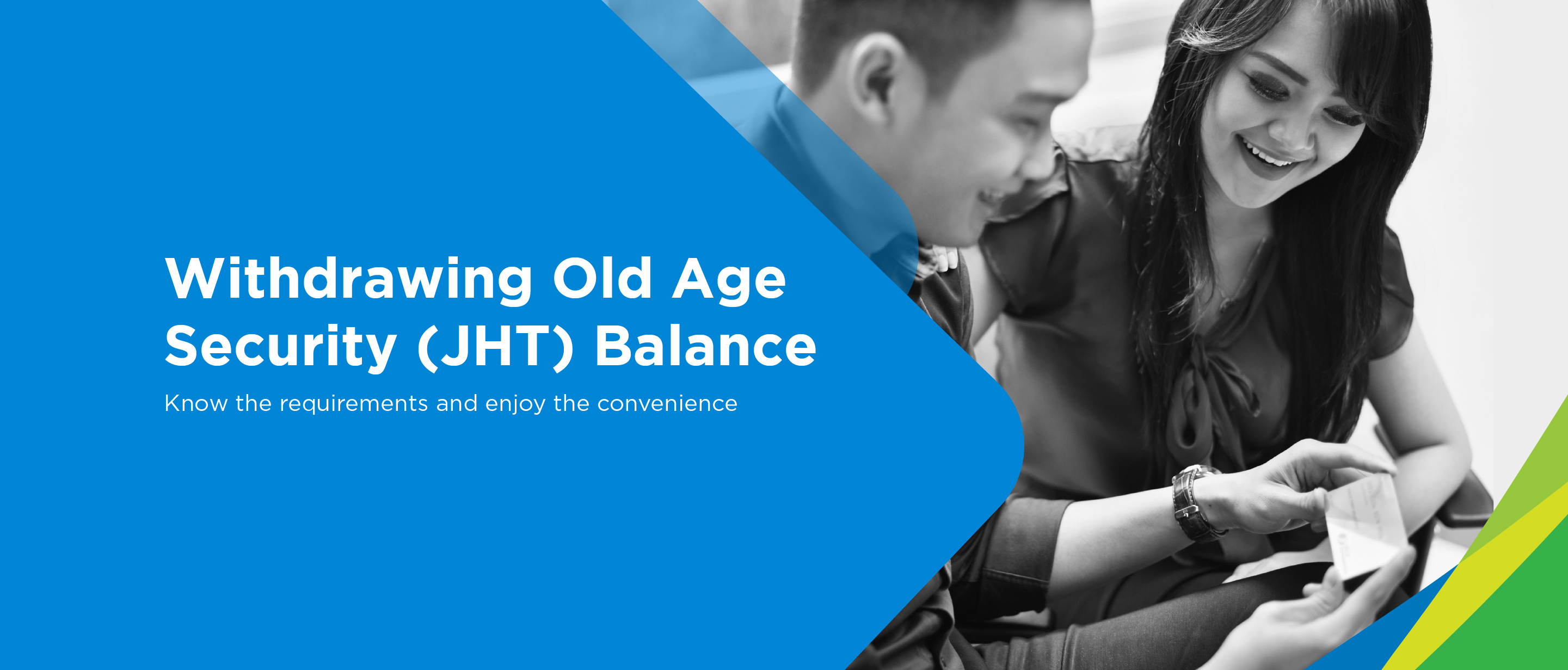 Withdrawing Old Age Security (JHT) Balance

Know the requirements and enjoy the convenience